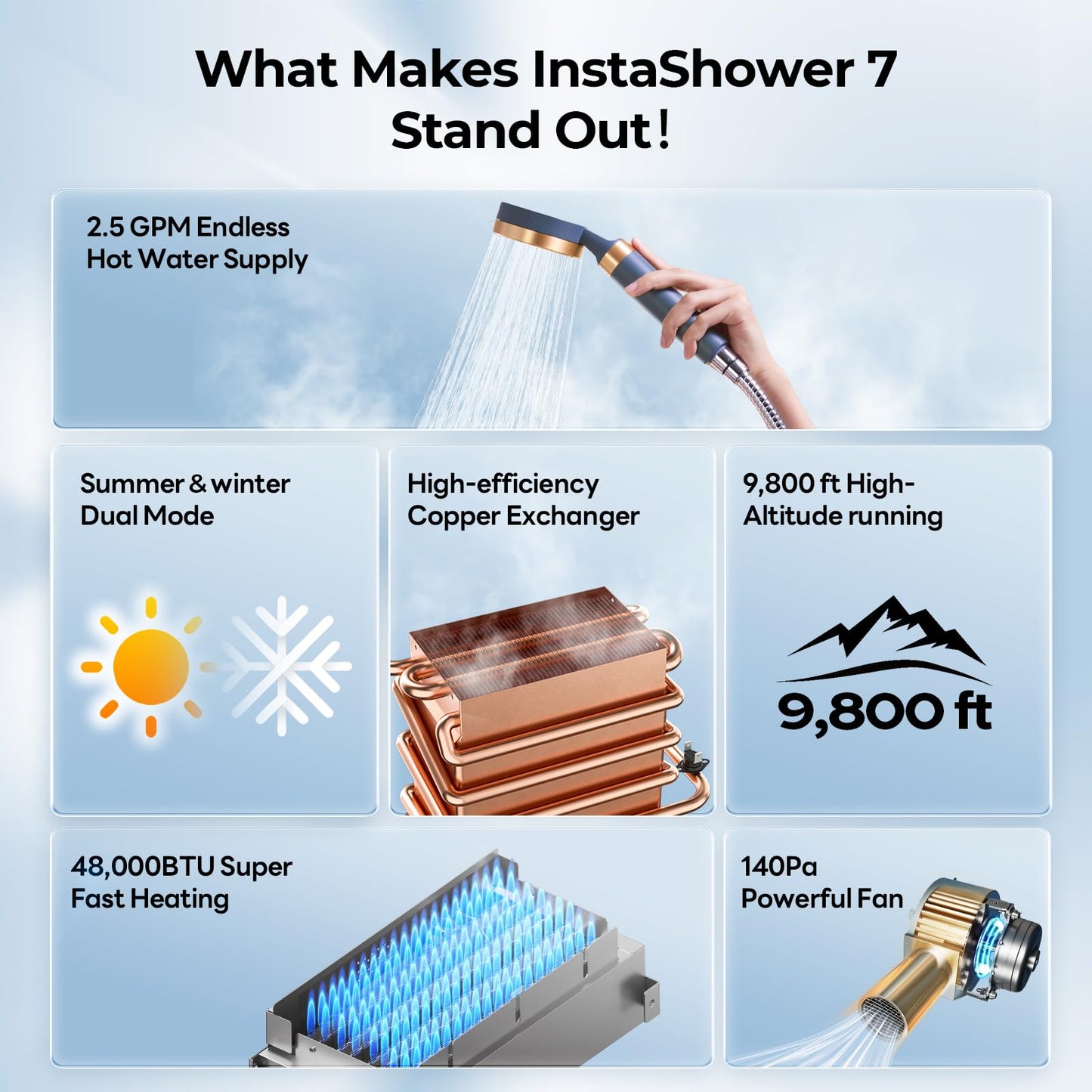 What Makes InstaShower 7 Stand Out!

2.5 GPM Endless Hot Water Supply

Summer & winter Dual Mode

High-efficiency Copper Exchanger

9,800 ft High-Altitude running

9,800 ft

48,000BTU Super Fast Heating

140Pa Powerful Fan